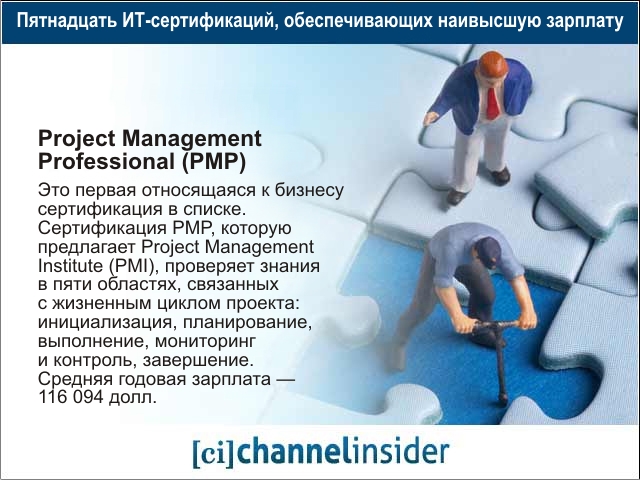 Пятнадцать ИТ-сертификаций, обеспечивающих наивысшую зарплату

Project Management Professional (PMP)

Это первая относящаяся к бизнесу сертификация в списке. Сертификация PMP, которую предлагает Project Management Institute (PMI), проверяет знания в пяти областях, связанных с жизненным циклом проекта: инициализация, планирование, выполнение, мониторинг и контроль, завершение. Средняя годовая зарплата — 116 094 долл.

[ci]channelinsider